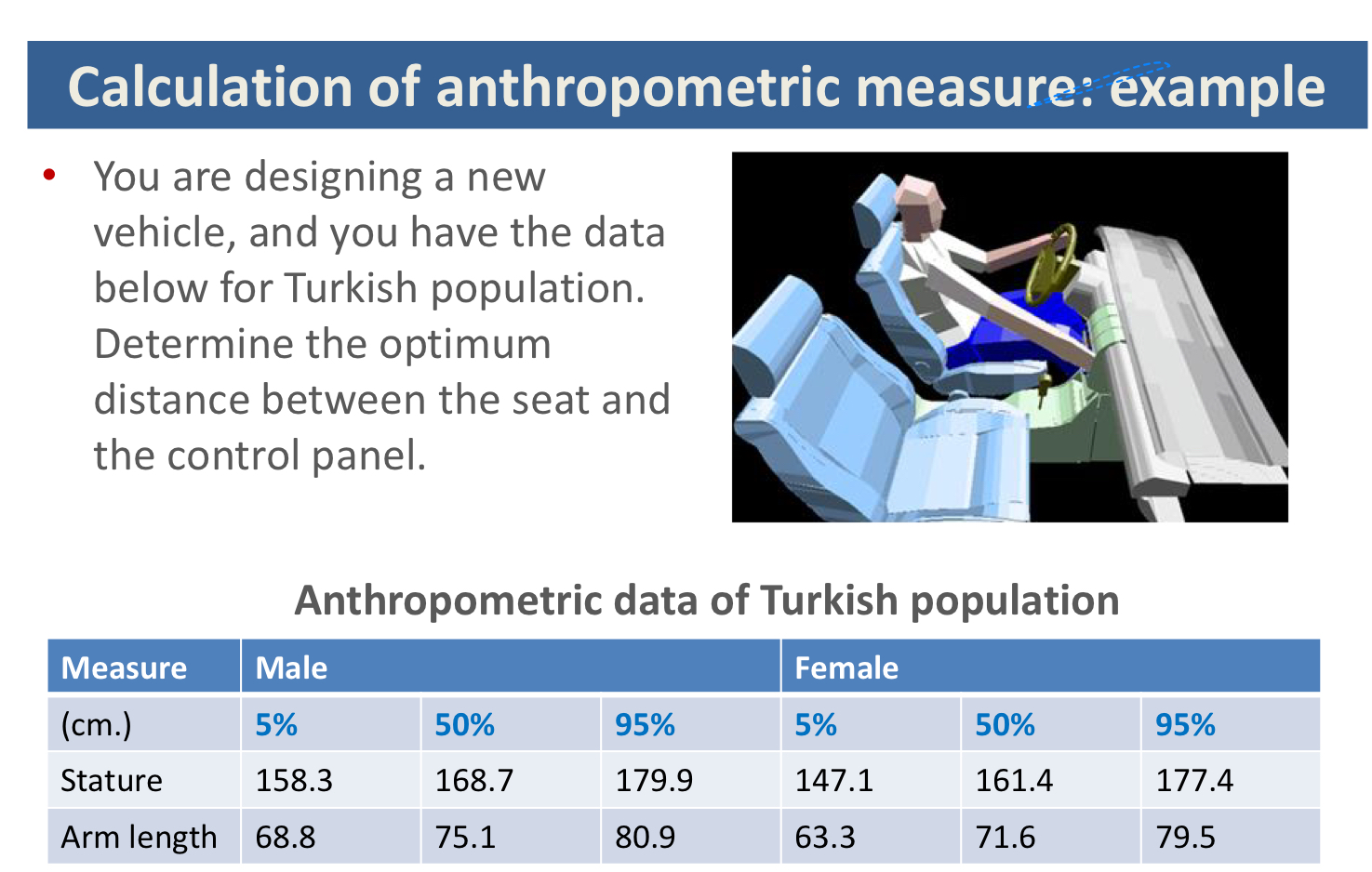 Calculation of anthropometric measure: example

• You are designing a new vehicle, and you have the data below for Turkish population. Determine the optimum distance between the seat and the control panel.

Anthropometric data of Turkish population

| Measure | Male | | | Female | | |
|---|---|---|---|---|---|---|
| (cm.) | 5% | 50% | 95% | 5% | 50% | 95% |
| Stature | 158.3 | 168.7 | 179.9 | 147.1 | 161.4 | 177.4 |
| Arm length | 68.8 | 75.1 | 80.9 | 63.3 | 71.6 | 79.5 |